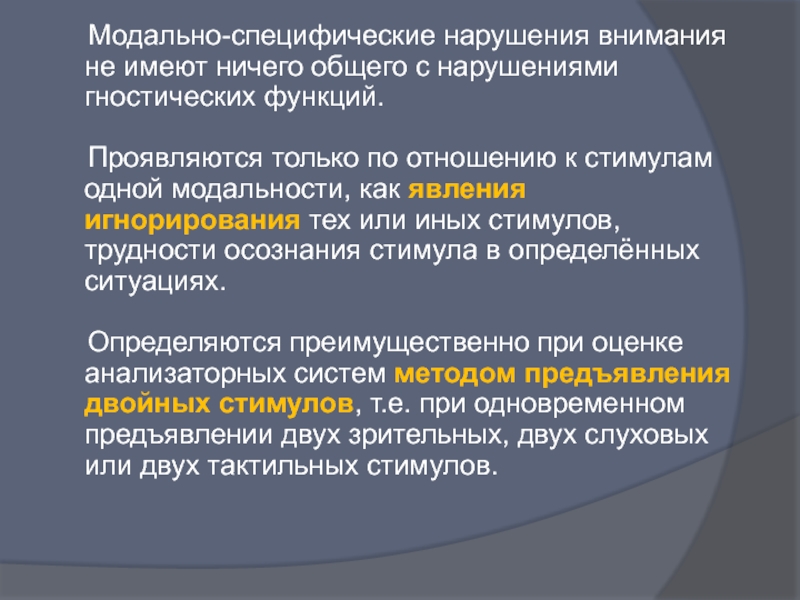 Модально-специфические нарушения внимания не имеют ничего общего с нарушениями гностических функций.

Проявляются только по отношению к стимулам одной модальности, как явления игнорирования тех или иных стимулов, трудности осознания стимула в определённых ситуациях.

Определяются преимущественно при оценке анализаторных систем методом предъявления двойных стимулов, т.е. при одновременном предъявлении двух зрительных, двух слуховых или двух тактильных стимулов.